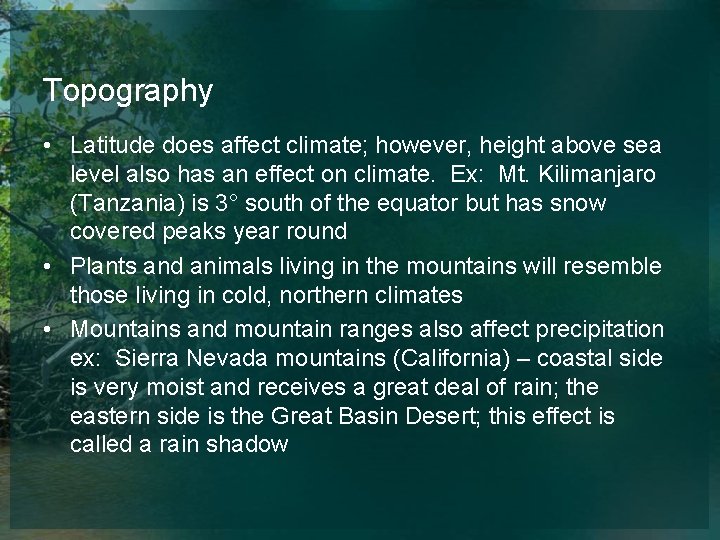 Topography

• Latitude does affect climate; however, height above sea level also has an effect on climate. Ex: Mt. Kilimanjaro (Tanzania) is 3° south of the equator but has snow covered peaks year round

• Plants and animals living in the mountains will resemble those living in cold, northern climates

• Mountains and mountain ranges also affect precipitation ex: Sierra Nevada mountains (California) – coastal side is very moist and receives a great deal of rain; the eastern side is the Great Basin Desert; this effect is called a rain shadow